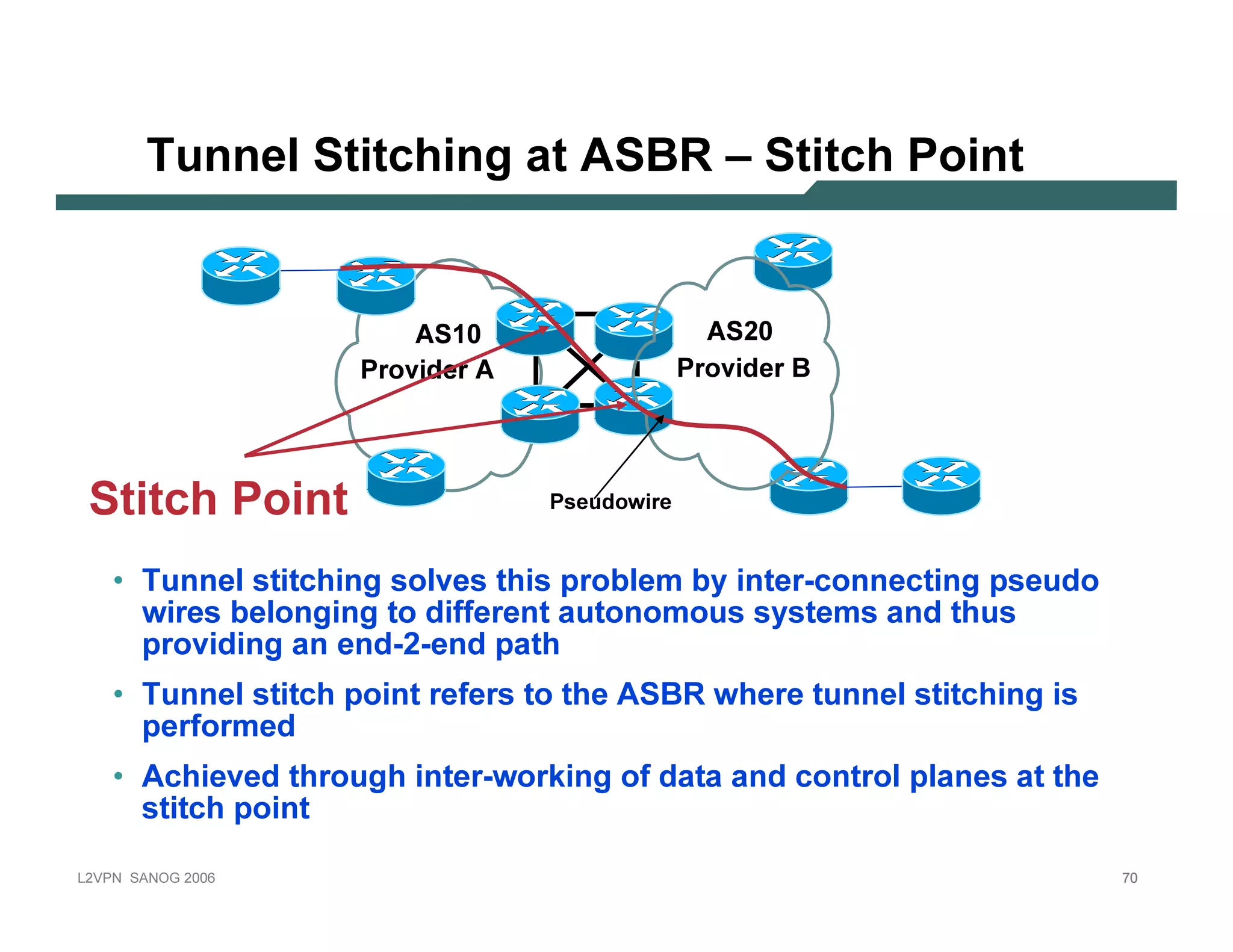 Tunnel Stitching at ASBR – Stitch Point

AS10
Provider A

AS20
Provider B

Stitch Point

Pseudowire

• Tunnel stitching solves this problem by inter-connecting pseudo wires belonging to different autonomous systems and thus providing an end-2-end path

• Tunnel stitch point refers to the ASBR where tunnel stitching is performed

• Achieved through inter-working of data and control planes at the stitch point

L2VPN SANOG 2006

70